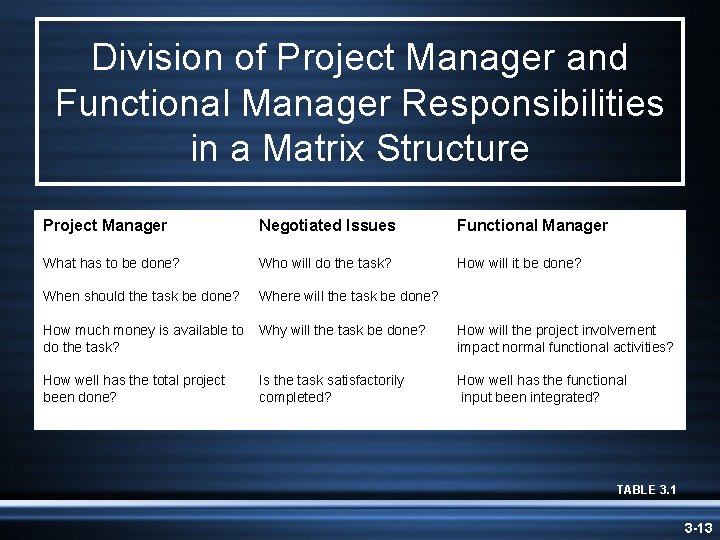 Division of Project Manager and Functional Manager Responsibilities in a Matrix Structure

| Project Manager | Negotiated Issues | Functional Manager |
|---|---|---|
| What has to be done? | Who will do the task? | How will it be done? |
| When should the task be done? | Where will the task be done? | |
| How much money is available to do the task? | Why will the task be done? | How will the project involvement impact normal functional activities? |
| How well has the total project been done? | Is the task satisfactorily completed? | How well has the functional input been integrated? |

TABLE 3.1

3-13